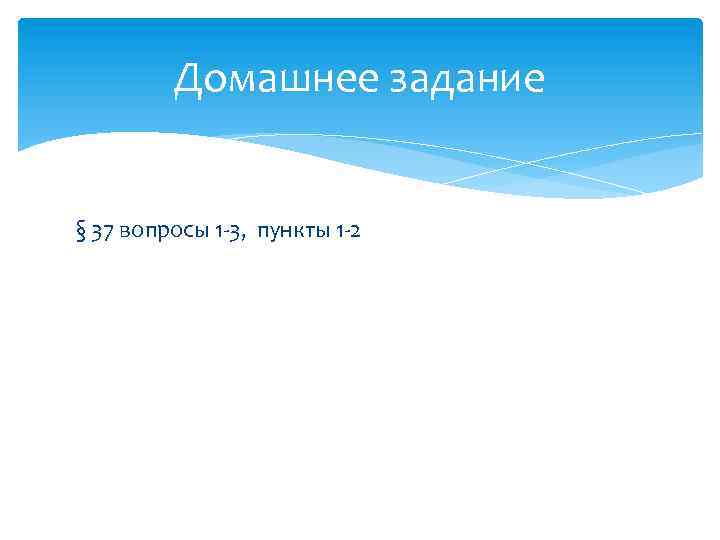 Домашнее задание

§ 37 вопросы 1-3, пункты 1-2